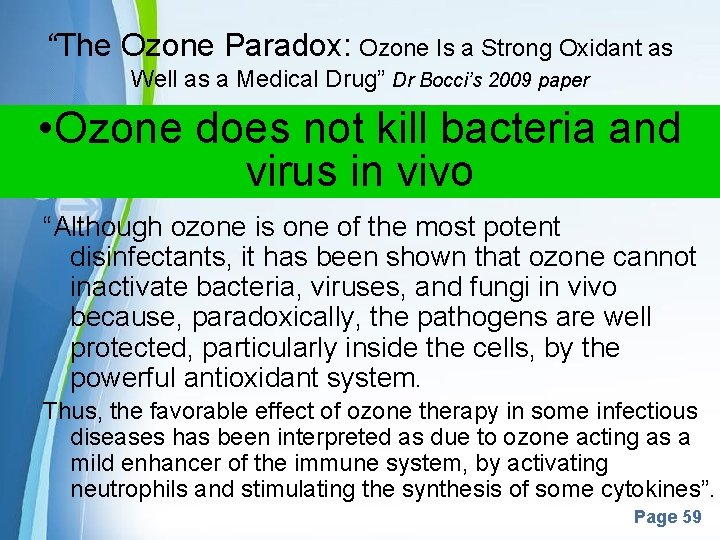 “The Ozone Paradox: Ozone Is a Strong Oxidant as Well as a Medical Drug” Dr Bocci’s 2009 paper

•Ozone does not kill bacteria and virus in vivo

“Although ozone is one of the most potent disinfectants, it has been shown that ozone cannot inactivate bacteria, viruses, and fungi in vivo because, paradoxically, the pathogens are well protected, particularly inside the cells, by the powerful antioxidant system.

Thus, the favorable effect of ozone therapy in some infectious diseases has been interpreted as due to ozone acting as a mild enhancer of the immune system, by activating neutrophils and stimulating the synthesis of some cytokines”.

Page 59